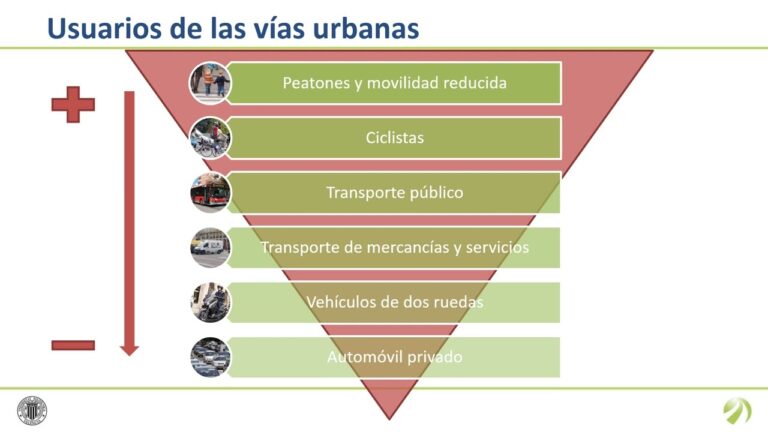 Usuarios de las vías urbanas

Peatones y movilidad reducida

Ciclistas

Transporte público

Transporte de mercancías y servicios

Vehículos de dos ruedas

Automóvil privado